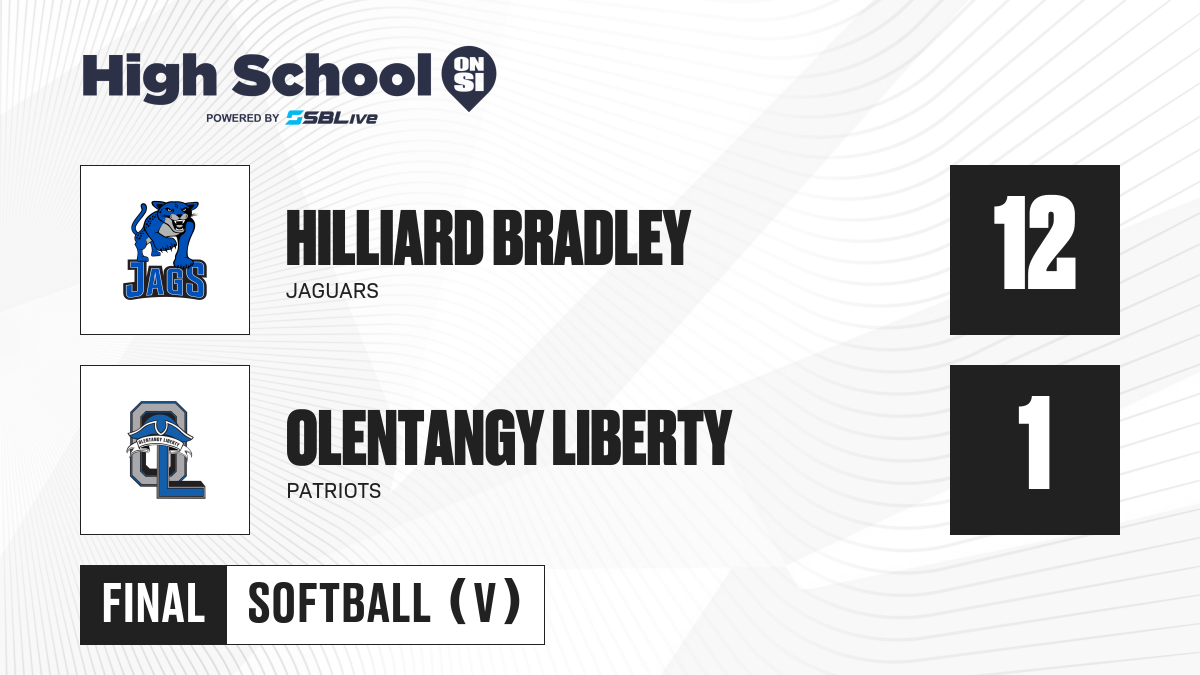 High School ON SI
POWERED BY SBLive

JAGS

HILLIARD BRADLEY
JAGUARS

12

OLENTANGY LIBERTY
OL

OLENTANGY LIBERTY
PATRIOTS

1

FINAL SOFTBALL (V)